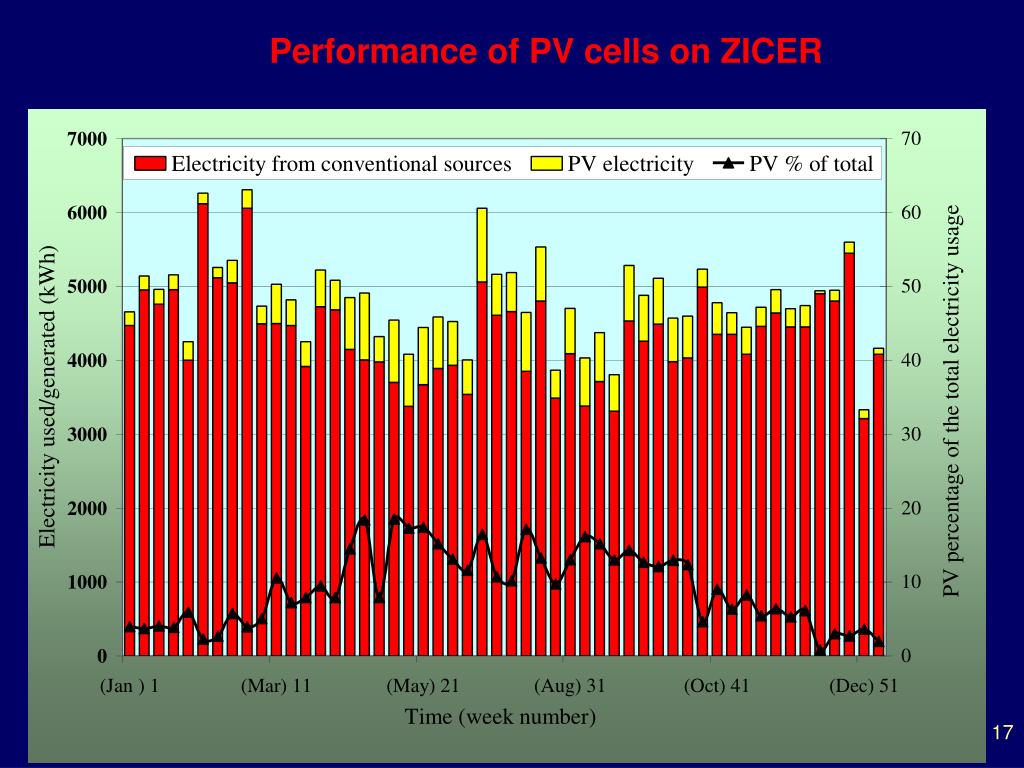 Performance of PV cells on ZICER

Electricity from conventional sources
PV electricity
PV % of total

Electricity used/generated (kWh)

7000
6000
5000
4000
3000
2000
1000
0

70
60
50
40
30
20
10
0

PV percentage of the total electricity usage

(Jan ) 1
(Mar) 11
(May) 21
(Aug) 31
(Oct) 41
(Dec) 51

Time (week number)

17